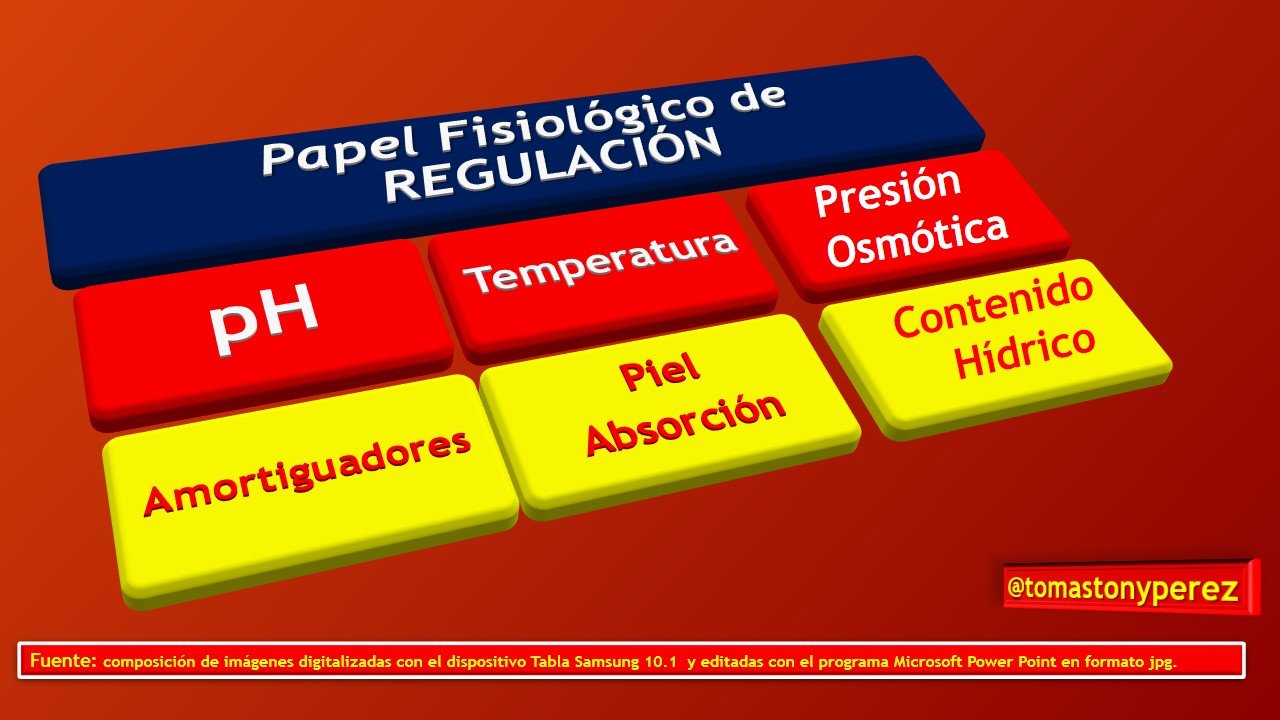 Papel Fisiológico de REGULACIÓN

pH

Temperatura

Presión Osmótica

Amortiguadores

Piel Absorción

Contenido Hídrico

@tomastonyperez

Fuente: composición de imágenes digitalizadas con el dispositivo Tabla Samsung 10.1 y editadas con el programa Microsoft Power Point en formato jpg.